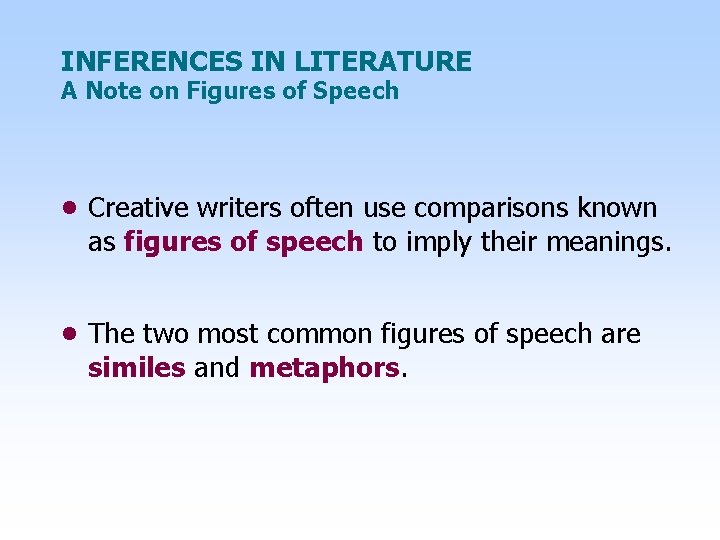 INFERENCES IN LITERATURE
A Note on Figures of Speech

• Creative writers often use comparisons known as figures of speech to imply their meanings.

• The two most common figures of speech are similes and metaphors.